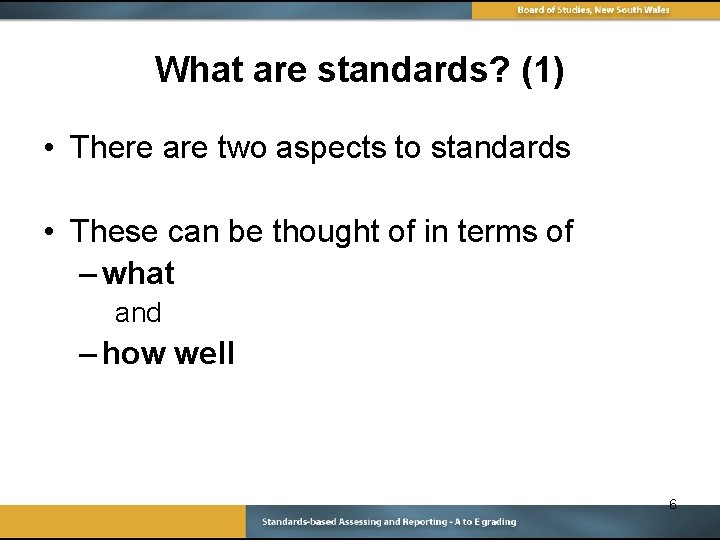 Board of Studies, New South Wales

What are standards? (1)

• There are two aspects to standards

• These can be thought of in terms of
– what
and
– how well

6

Standards-based Assessing and Reporting - A to E grading